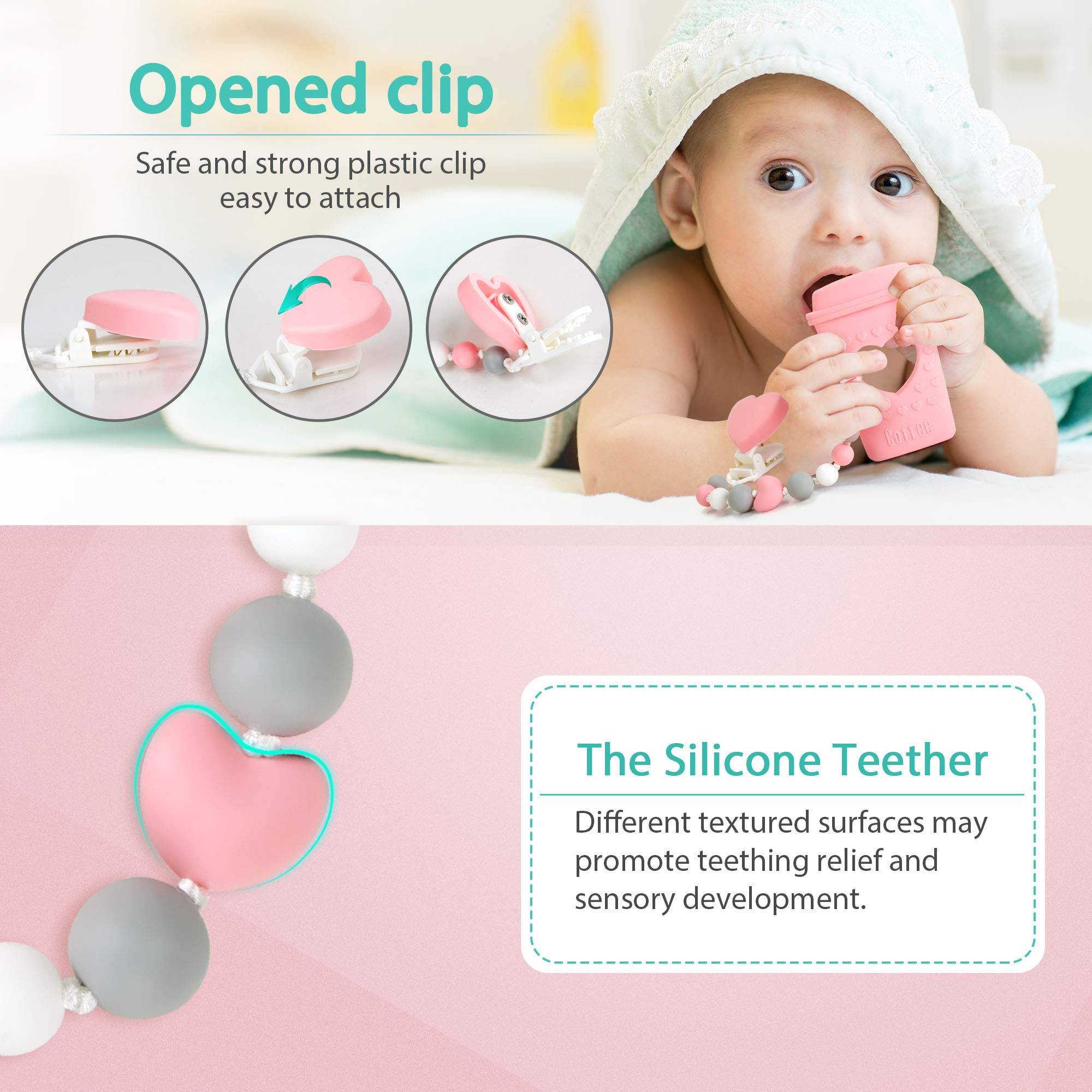 Opened clip

Safe and strong plastic clip easy to attach

Coffee

The Silicone Teether

Different textured surfaces may promote teething relief and sensory development.